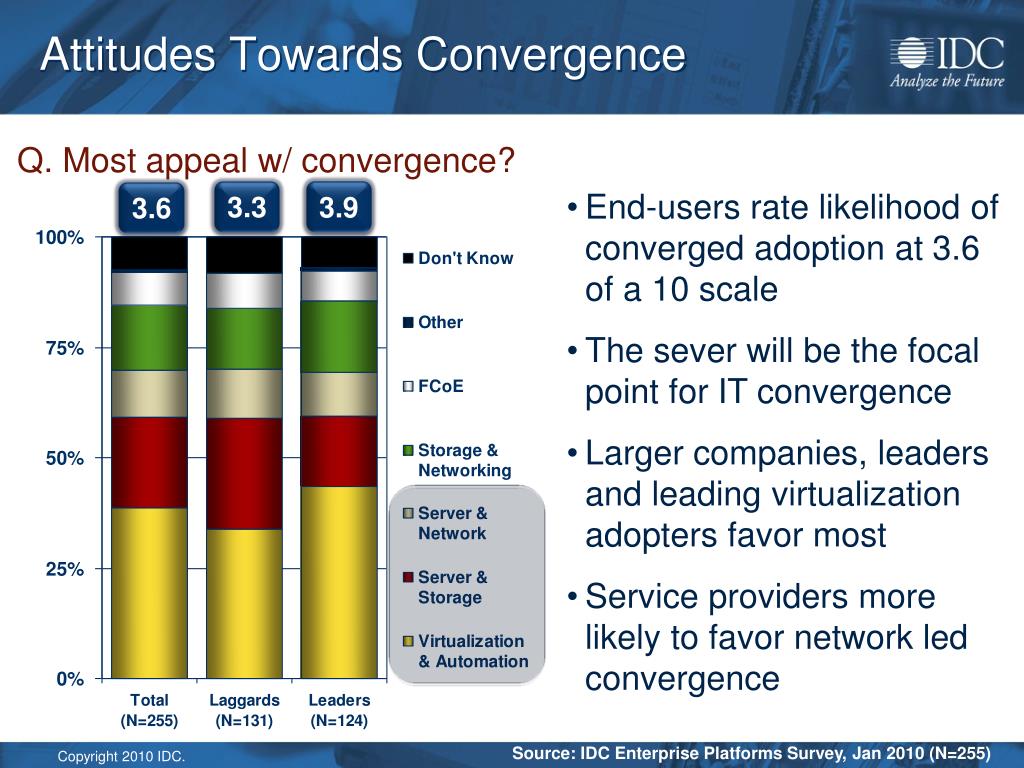 Attitudes Towards Convergence

IDC
Analyze the Future

Q. Most appeal w/ convergence?

3.6 3.3 3.9

100%
75%
50%
25%
0%

Total
(N=255)

Laggards
(N=131)

Leaders
(N=124)

Don't Know
Other
FCoE
Storage & Networking
Server & Network
Server & Storage
Virtualization & Automation

• End-users rate likelihood of converged adoption at 3.6 of a 10 scale
• The sever will be the focal point for IT convergence
• Larger companies, leaders and leading virtualization adopters favor most
• Service providers more likely to favor network led convergence

Copyright 2010 IDC.

Source: IDC Enterprise Platforms Survey, Jan 2010 (N=255)